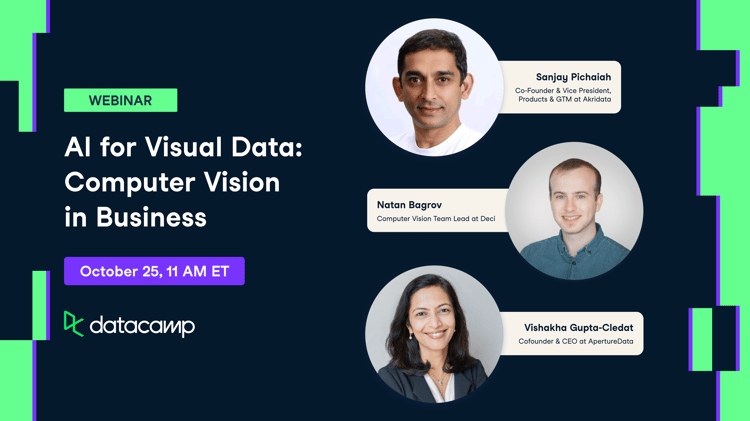 WEBINAR

AI for Visual Data: Computer Vision in Business

October 25, 11 AM ET

datacamp

Sanjay Pichaiah
Co-Founder & Vice President, Products & GTM at Akridata

Natan Bagrov
Computer Vision Team Lead at Deci

Vishakha Gupta-Cledat
Cofounder & CEO at ApertureData